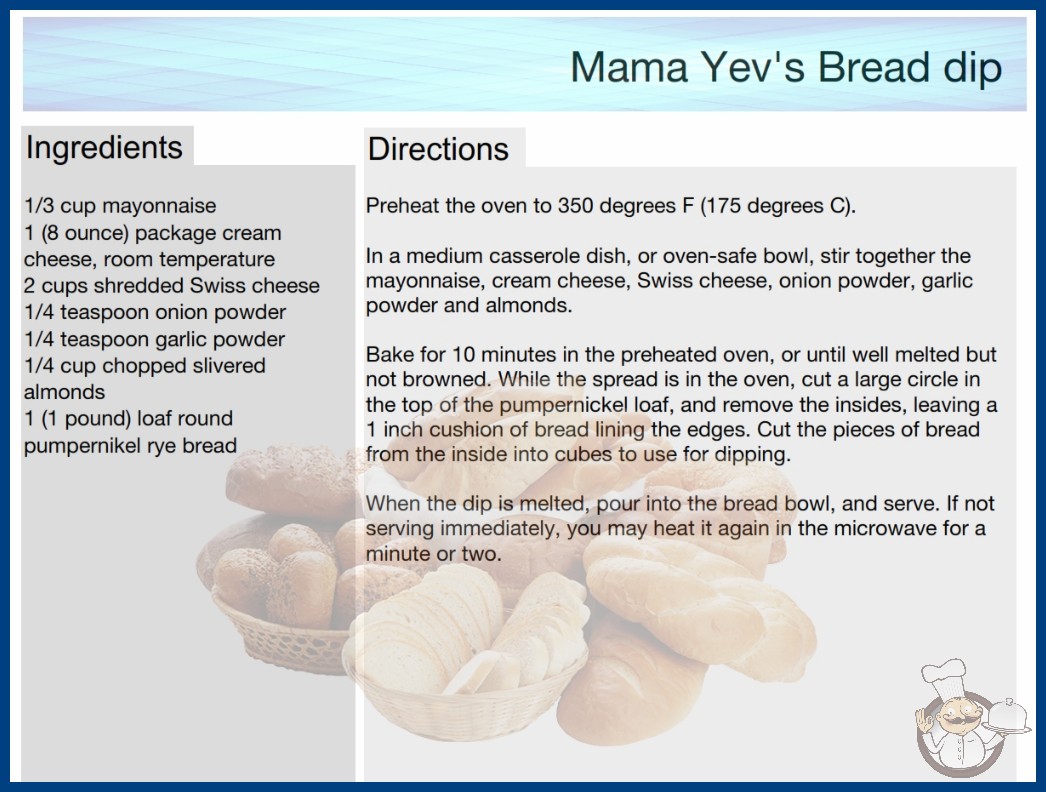 Mama Yev's Bread dip

Ingredients

1/3 cup mayonnaise
1 (8 ounce) package cream cheese, room temperature
2 cups shredded Swiss cheese
1/4 teaspoon onion powder
1/4 teaspoon garlic powder
1/4 cup chopped slivered almonds
1 (1 pound) loaf round pumpernikel rye bread

Directions

Preheat the oven to 350 degrees F (175 degrees C).

In a medium casserole dish, or oven-safe bowl, stir together the mayonnaise, cream cheese, Swiss cheese, onion powder, garlic powder and almonds.

Bake for 10 minutes in the preheated oven, or until well melted but not browned. While the spread is in the oven, cut a large circle in the top of the pumpernickel loaf, and remove the insides, leaving a 1 inch cushion of bread lining the edges. Cut the pieces of bread from the inside into cubes to use for dipping.

When the dip is melted, pour into the bread bowl, and serve. If not serving immediately, you may heat it again in the microwave for a minute or two.